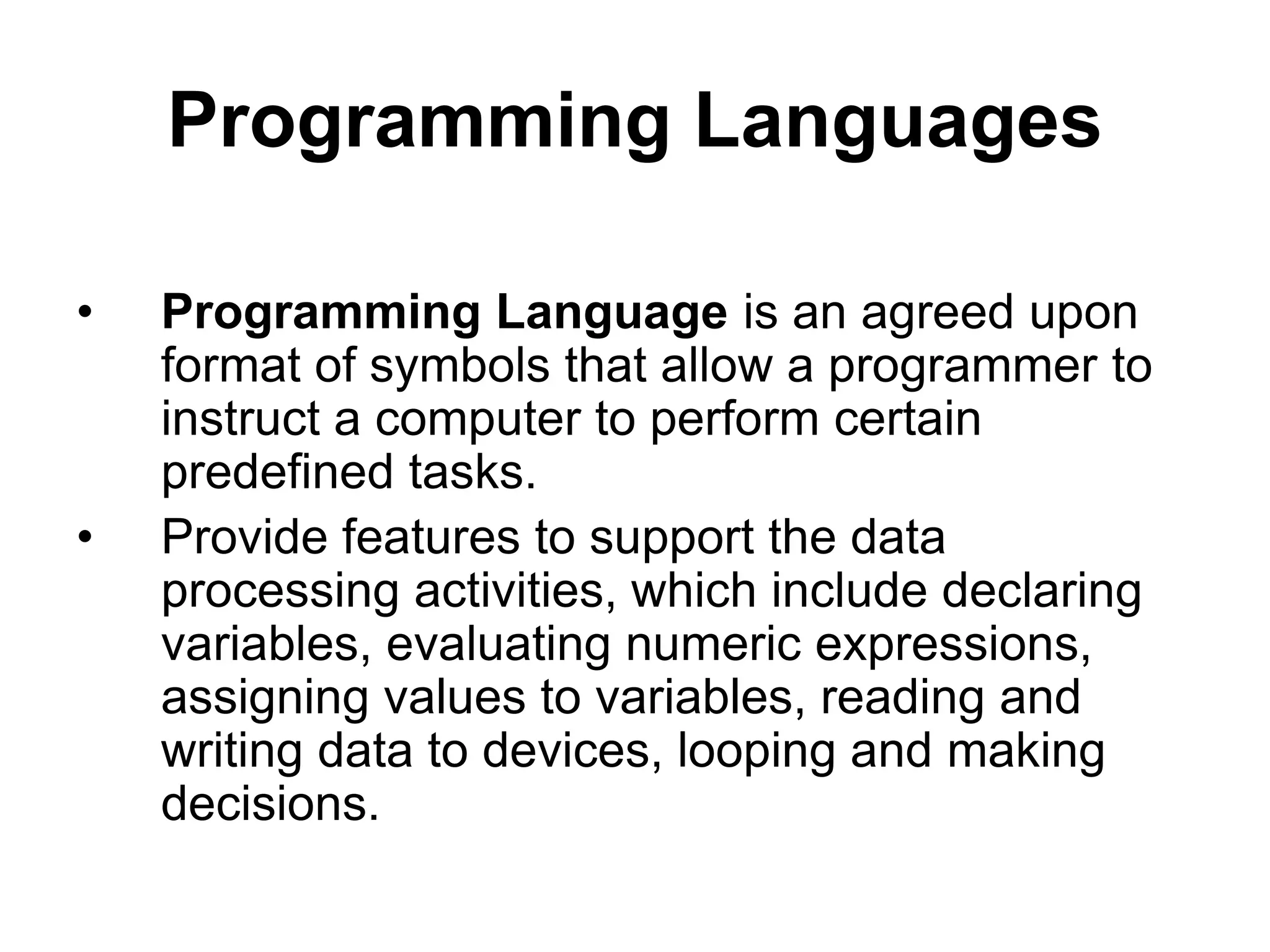 Programming Languages

• Programming Language is an agreed upon format of symbols that allow a programmer to instruct a computer to perform certain predefined tasks.

• Provide features to support the data processing activities, which include declaring variables, evaluating numeric expressions, assigning values to variables, reading and writing data to devices, looping and making decisions.